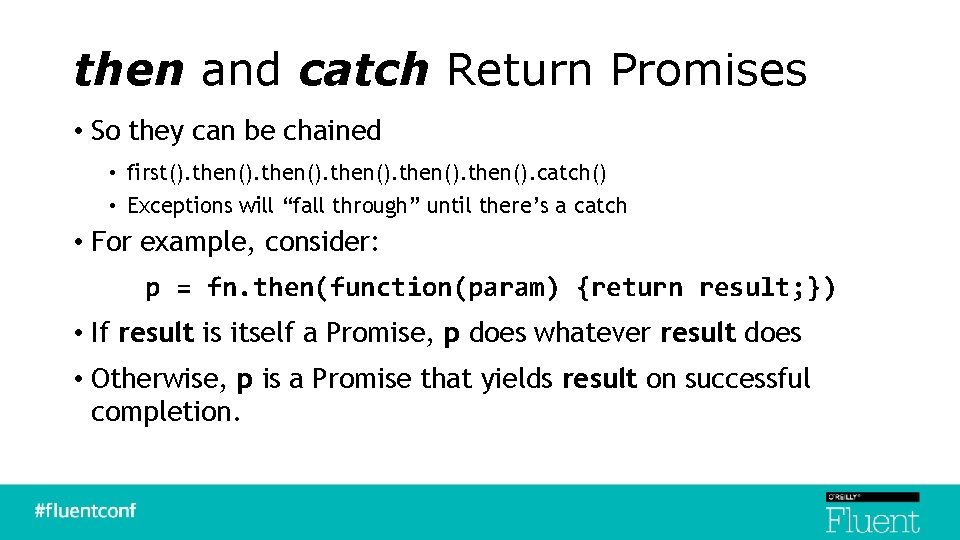 then and catch Return Promises

• So they can be chained

• first().then().then().then().then().then().catch()

• Exceptions will “fall through” until there’s a catch

• For example, consider:

p = fn.then(function(param) {return result;})

• If result is itself a Promise, p does whatever result does

• Otherwise, p is a Promise that yields result on successful completion.

#fluentconf

O'REILLY®
Fluent